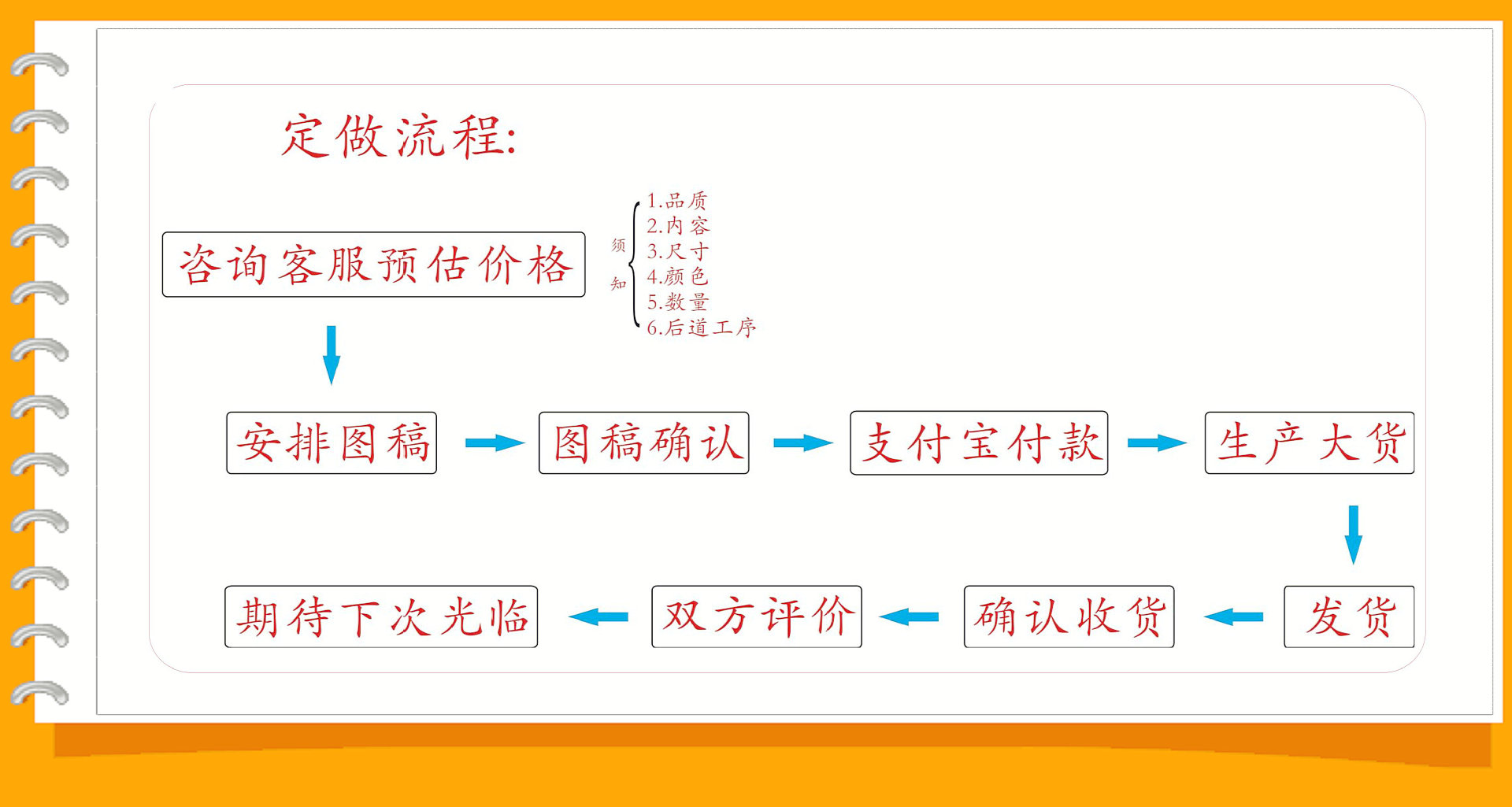 定做流程:

咨询客服预估价格

须知
1.品质
2.内容
3.尺寸
4.颜色
5.数量
6.后道工序

安排图稿

图稿确认

支付宝付款

生产大货

发货

确认收货

双方评价

期待下次光临